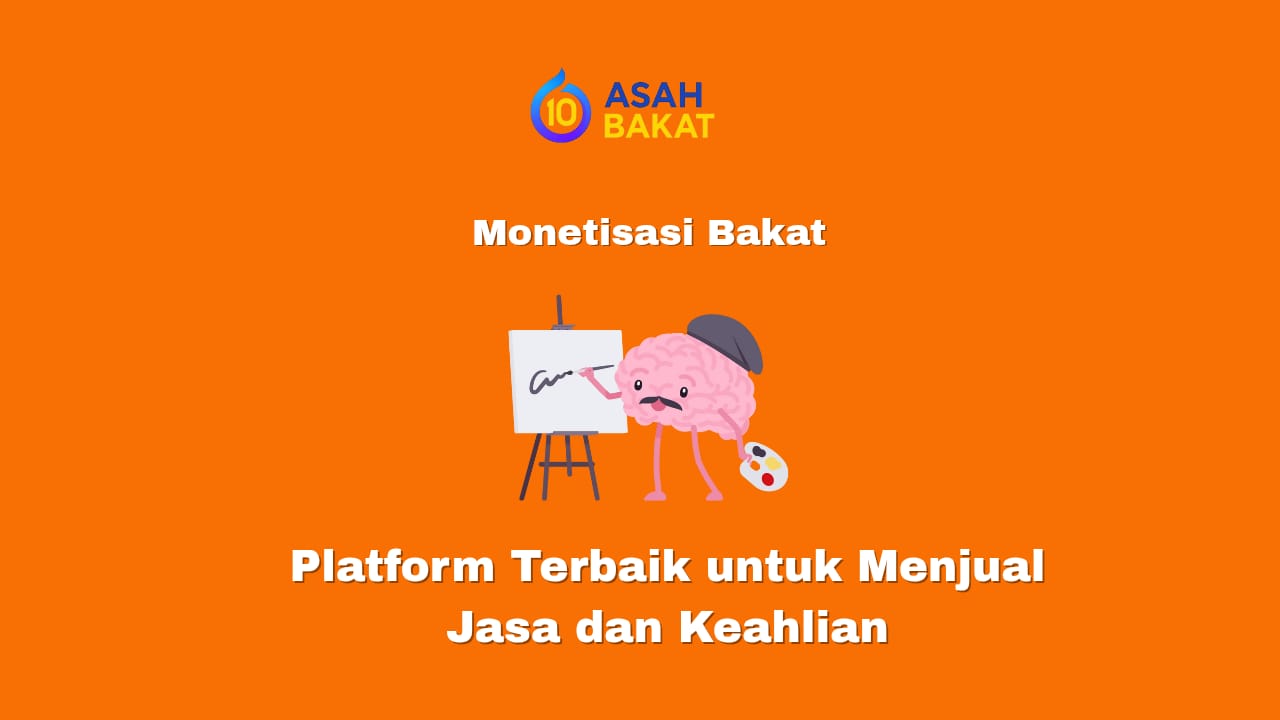 10 ASAH BAKAT

Monetisasi Bakat

Platform Terbaik untuk Menjual Jasa dan Keahlian